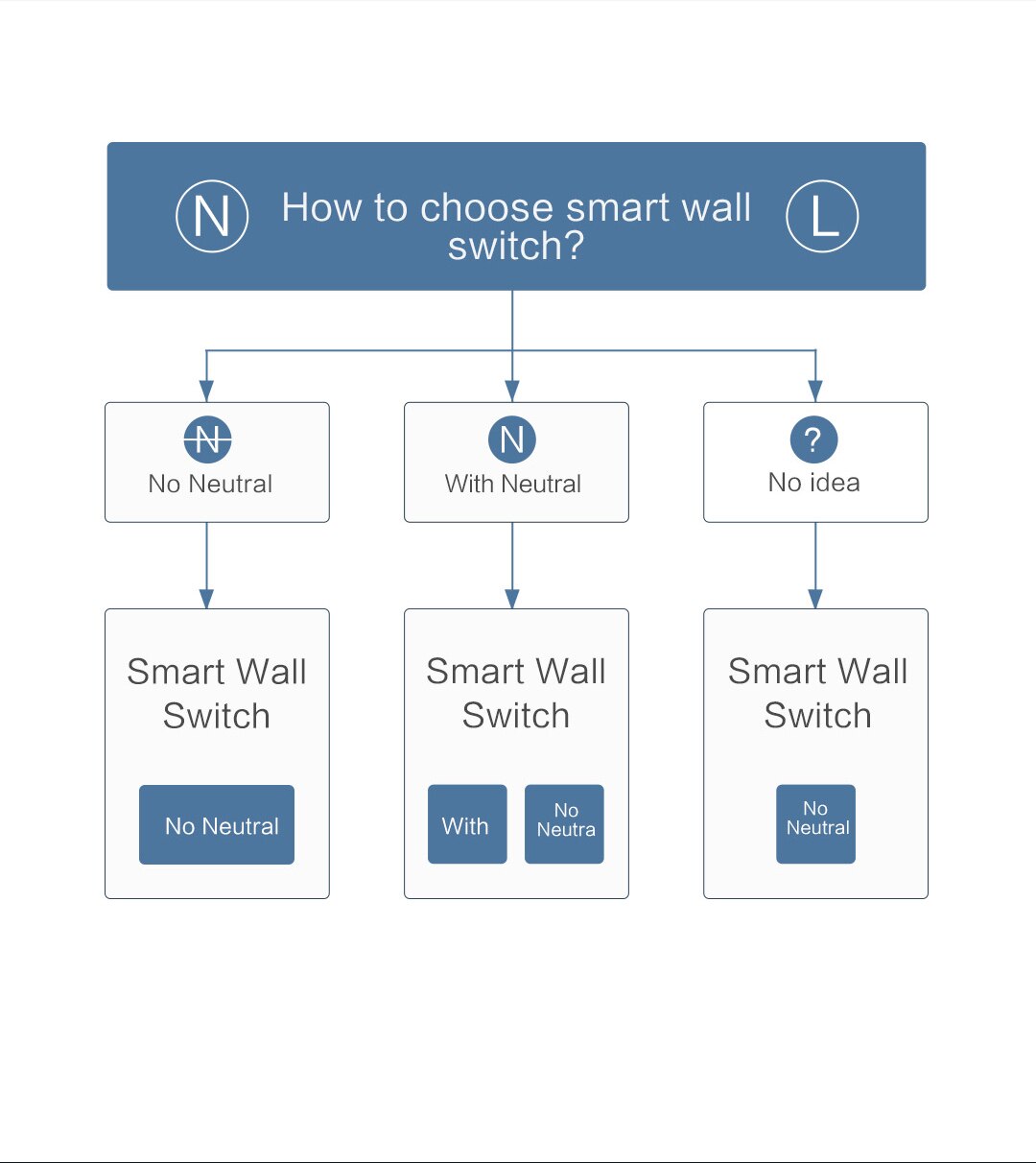 N How to choose smart wall switch? L

N
No Neutral

N
With Neutral

?
No idea

Smart Wall Switch

No Neutral

Smart Wall Switch

With

No Neutra

Smart Wall Switch

No Neutral